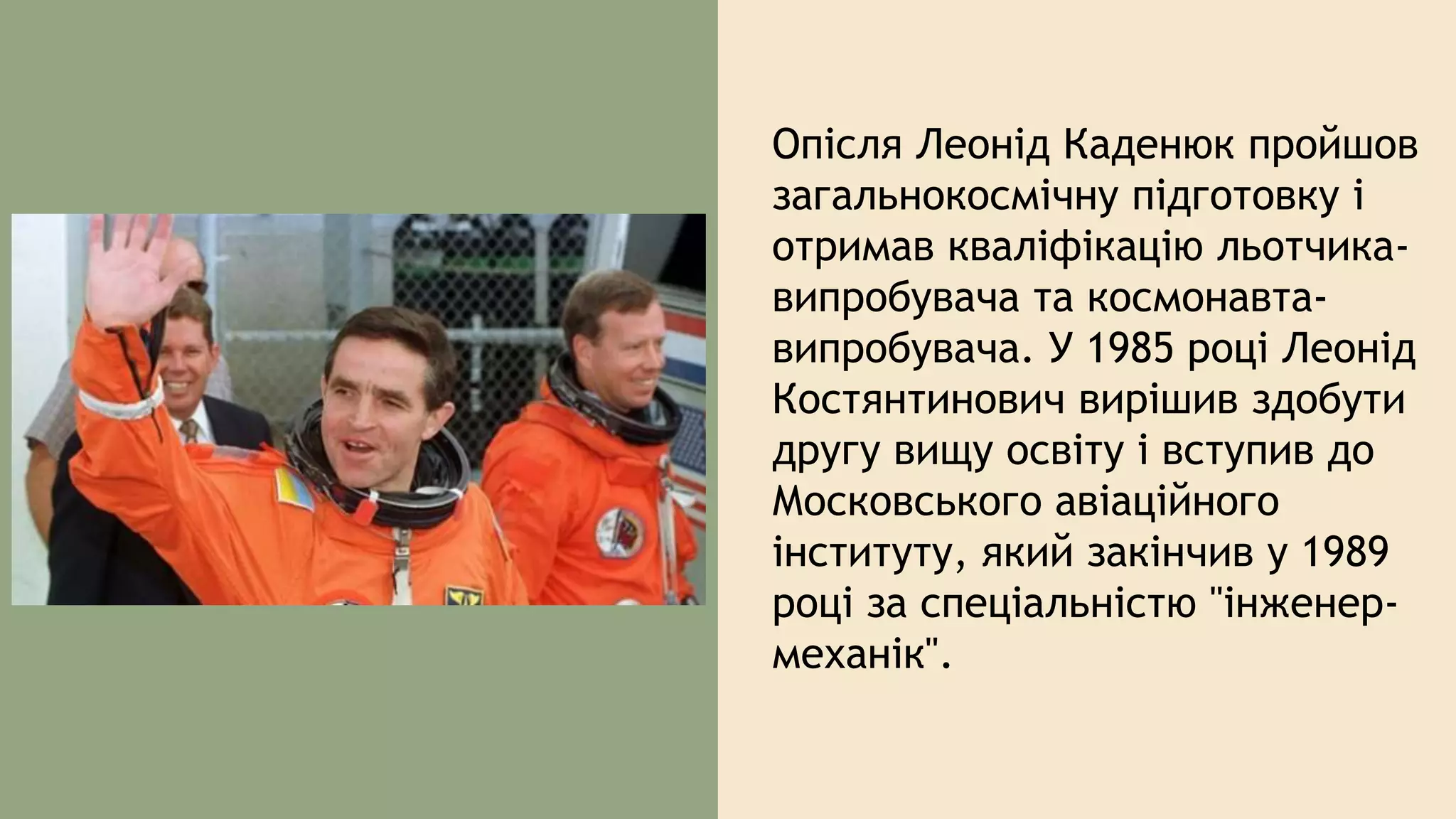 Опісля Леонід Каденюк пройшов загальнокосмічну підготовку і отримав кваліфікацію льотчика-випробувача та космонавта-випробувача. У 1985 році Леонід Костянтинович вирішив здобути другу вищу освіту і вступив до Московського авіаційного інституту, який закінчив у 1989 році за спеціальністю "інженер-механік".